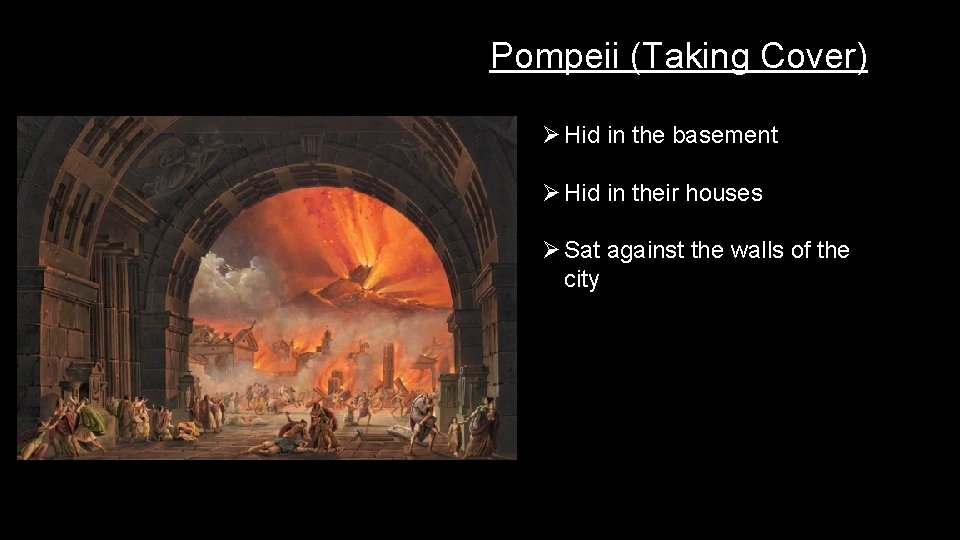 Pompeii (Taking Cover)

➢ Hid in the basement

➢ Hid in their houses

➢ Sat against the walls of the city